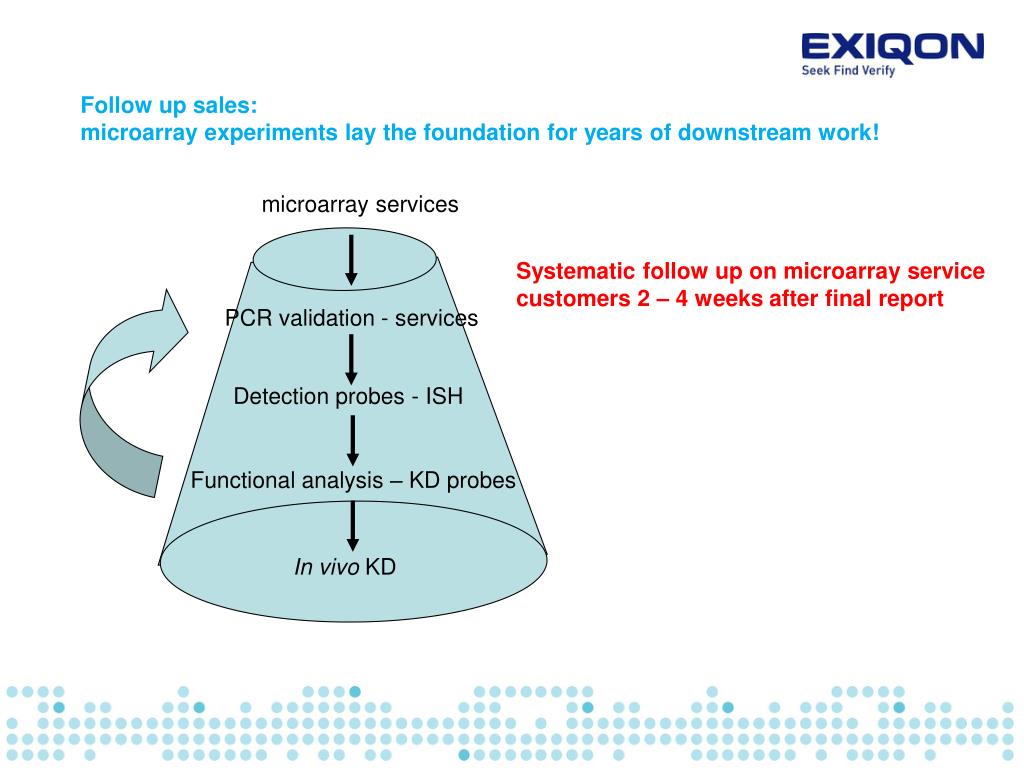 EXIQON
Seek Find Verify

Follow up sales:
microarray experiments lay the foundation for years of downstream work!

microarray services

PCR validation - services

Detection probes - ISH

Functional analysis – KD probes

In vivo KD

Systematic follow up on microarray service customers 2 – 4 weeks after final report